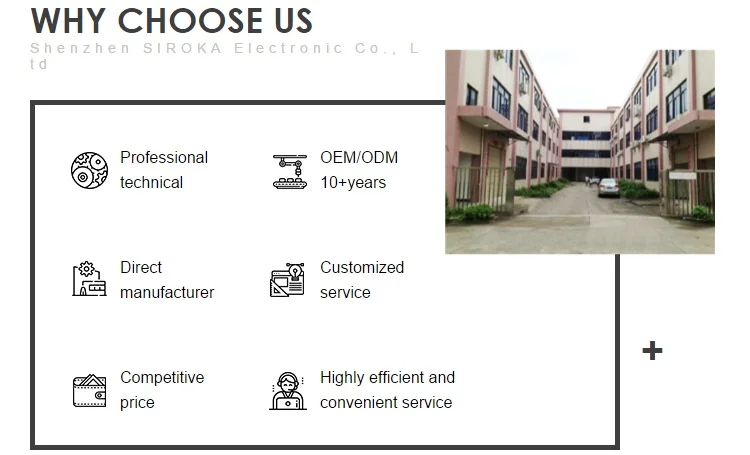 WHY CHOOSE US

Shenzhen SIROKA Electronic Co., Ltd

Professional technical

OEM/ODM 10+years

Direct manufacturer

Customized service

Competitive price

Highly efficient and convenient service

+